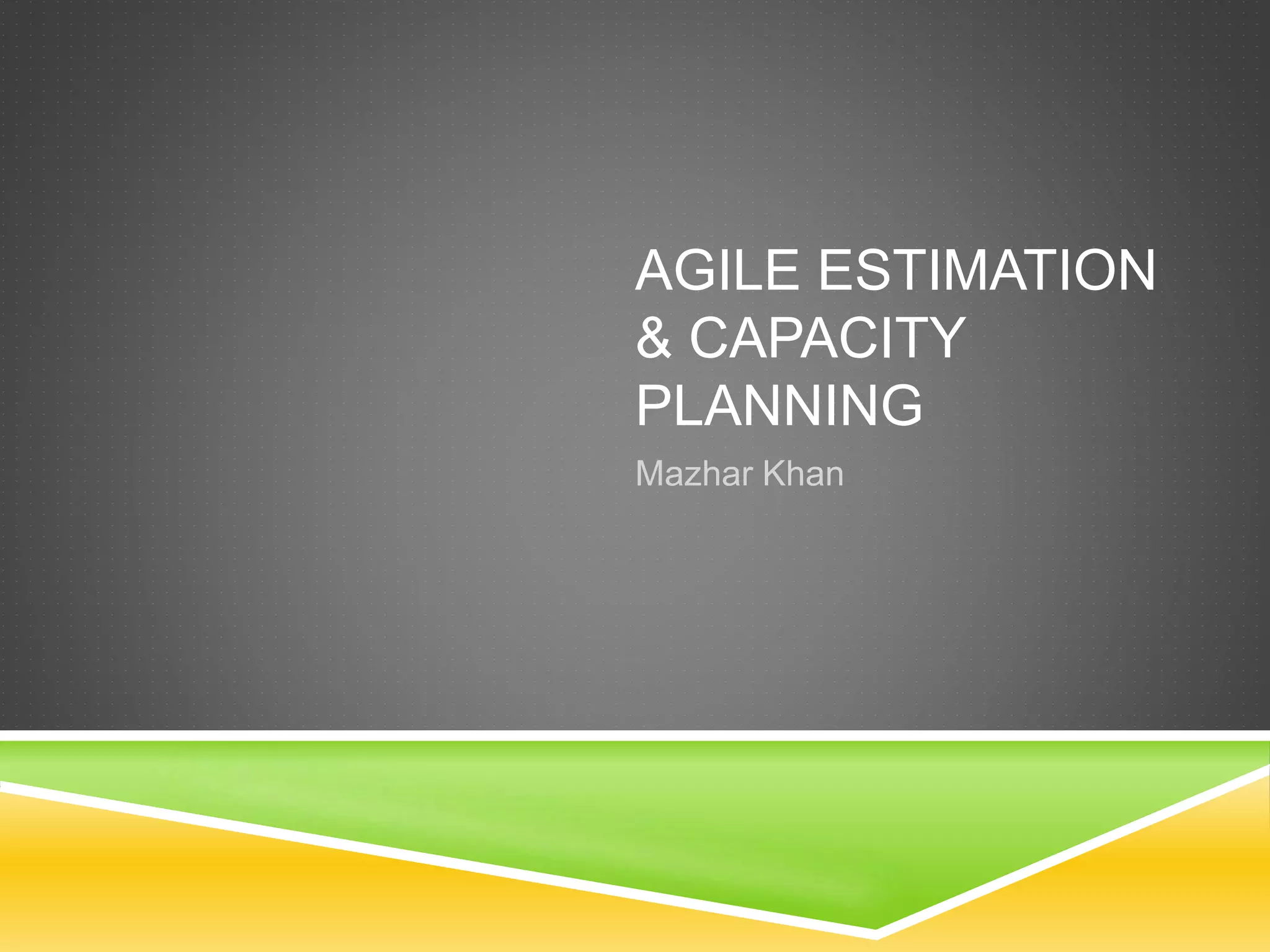 AGILE ESTIMATION & CAPACITY PLANNING

Mazhar Khan